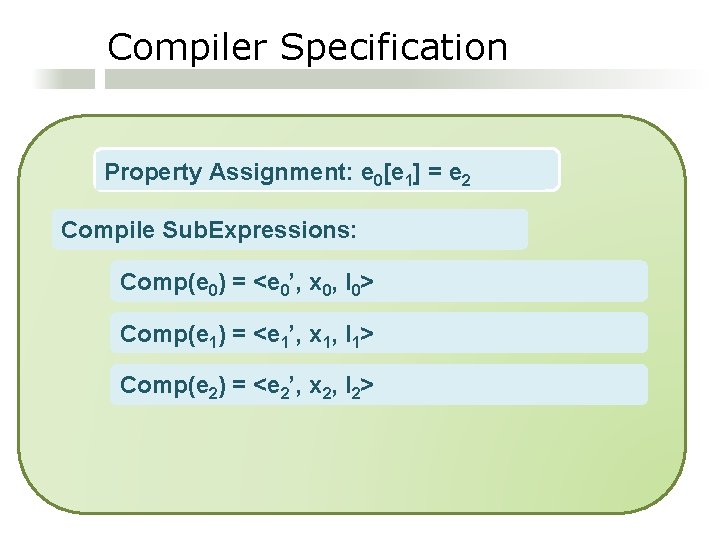 Compiler Specification

Property Assignment: $e_0[e_1] = e_2$

Compile SubExpressions:

$Comp(e_0) = <e_0', x_0, l_0>$

$Comp(e_1) = <e_1', x_1, l_1>$

$Comp(e_2) = <e_2', x_2, l_2>$